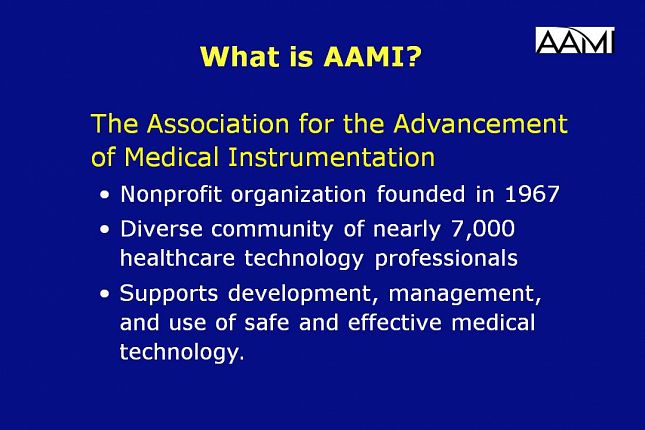 What is AAMI?

AAMI

The Association for the Advancement of Medical Instrumentation

• Nonprofit organization founded in 1967
• Diverse community of nearly 7,000 healthcare technology professionals
• Supports development, management, and use of safe and effective medical technology.